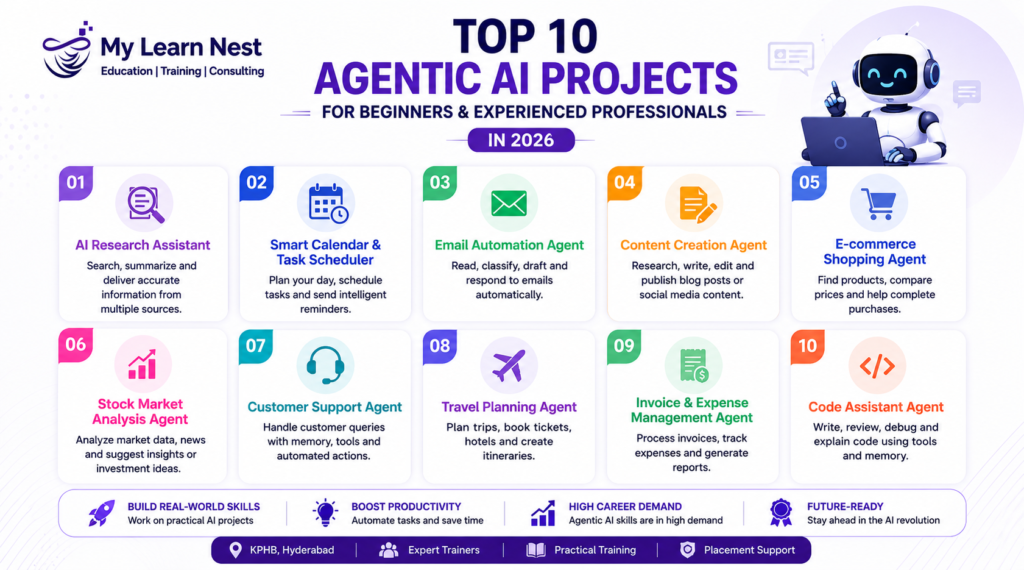 My Learn Nest
Education | Training | Consulting

TOP 10
AGENTIC AI PROJECTS
FOR BEGINNERS & EXPERIENCED PROFESSIONALS
IN 2026

01
AI Research Assistant
Search, summarize and deliver accurate information from multiple sources.

02
Smart Calendar & Task Scheduler
Plan your day, schedule tasks and send intelligent reminders.

03
Email Automation Agent
Read, classify, draft and respond to emails automatically.

04
Content Creation Agent
Research, write, edit and publish blog posts or social media content.

05
E-commerce Shopping Agent
Find products, compare prices and help complete purchases.

06
Stock Market Analysis Agent
Analyze market data, news and suggest insights or investment ideas.

07
Customer Support Agent
Handle customer queries with memory, tools and automated actions.

08
Travel Planning Agent
Plan trips, book tickets, hotels and create itineraries.

09
Invoice & Expense Management Agent
Process invoices, track expenses and generate reports.

10
Code Assistant Agent
Write, review, debug and explain code using tools and memory.

BUILD REAL-WORLD SKILLS
Work on practical AI projects

BOOST PRODUCTIVITY
Automate tasks and save time

HIGH CAREER DEMAND
Agentic AI skills are in high demand

FUTURE-READY
Stay ahead in the AI revolution

KPHB, Hyderabad | Expert Trainers | Practical Training | Placement Support